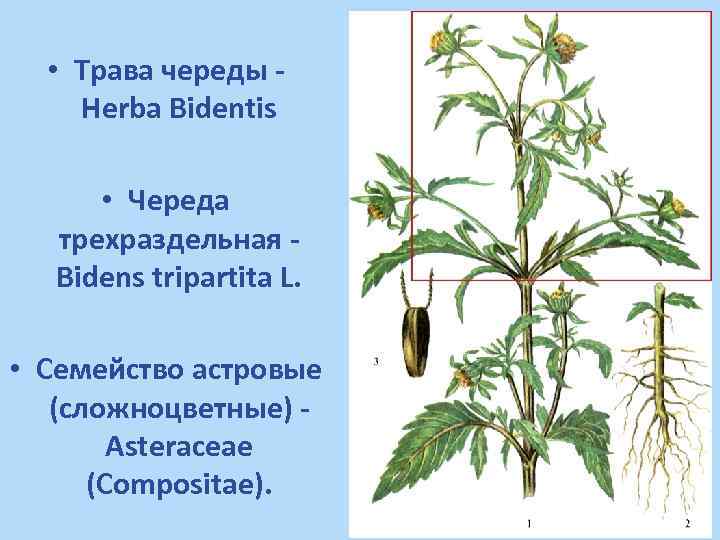 • Трава череды - Herba Bidentis

• Череда трехраздельная - Bidens tripartita L.

• Семейство астровые (сложноцветные) - Asteraceae (Compositae).

3

1

2